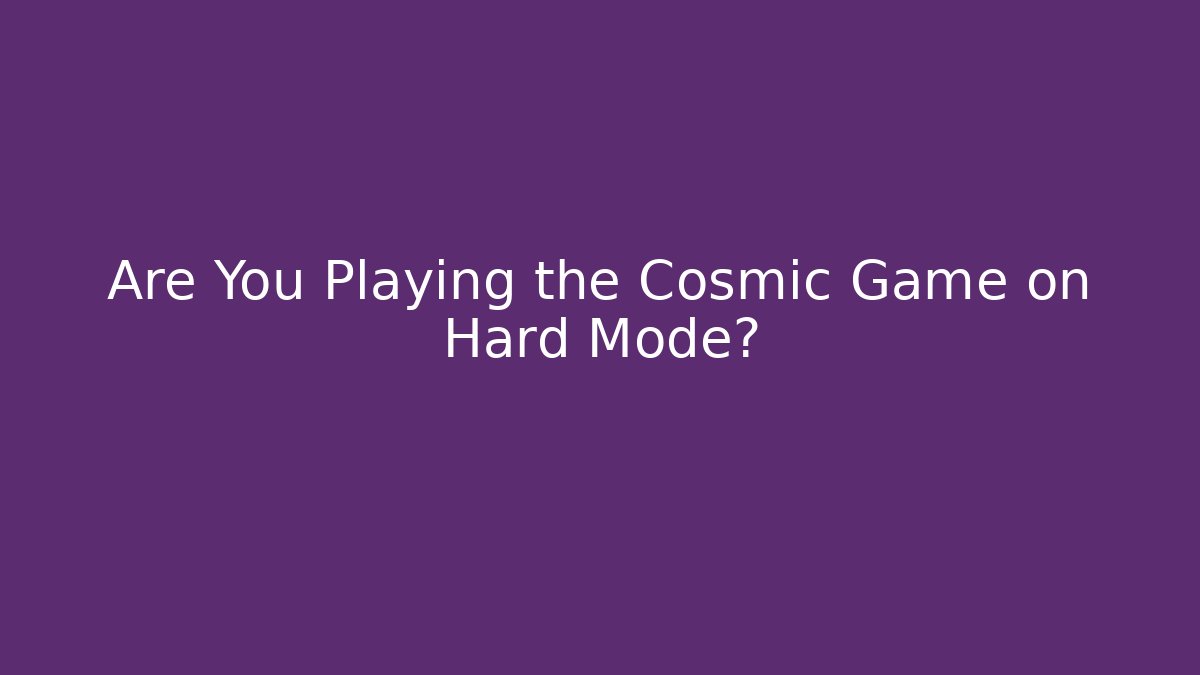 Are You Playing the Cosmic Game on Hard Mode?